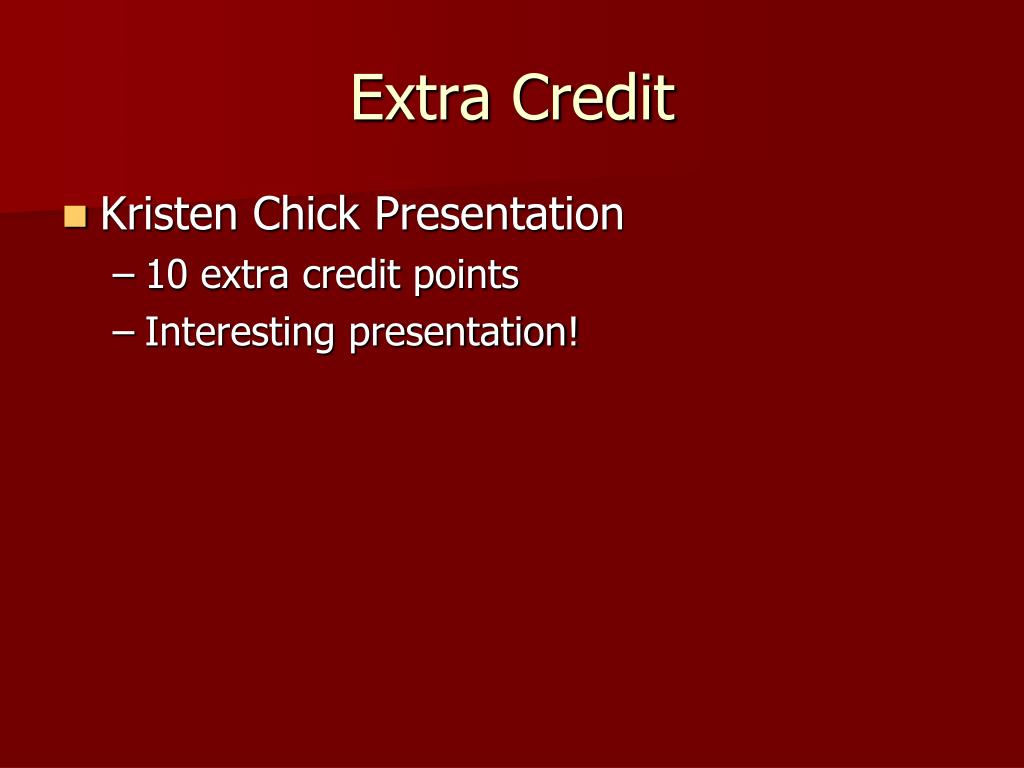 Extra Credit

Kristen Chick Presentation

– 10 extra credit points

– Interesting presentation!